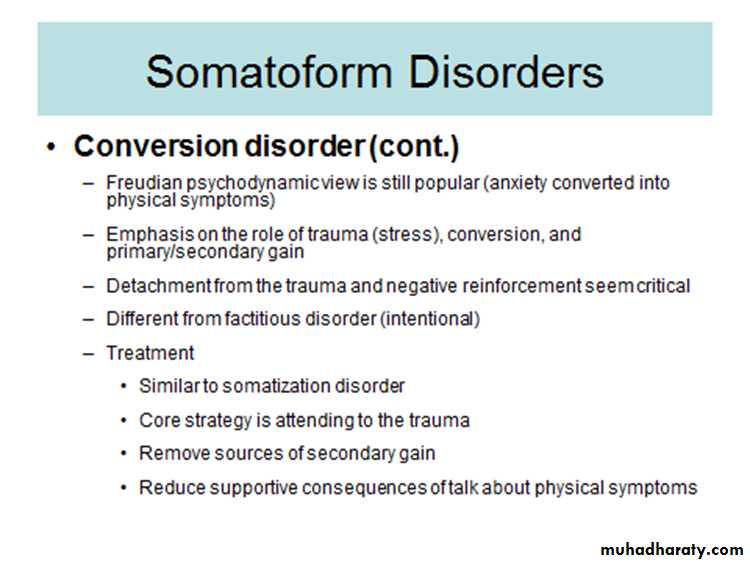 Somatoform Disorders

• Conversion disorder (cont.)

– Freudian psychodynamic view is still popular (anxiety converted into physical symptoms)

– Emphasis on the role of trauma (stress), conversion, and primary/secondary gain

– Detachment from the trauma and negative reinforcement seem critical

– Different from factitious disorder (intentional)

– Treatment

• Similar to somatization disorder

• Core strategy is attending to the trauma

• Remove sources of secondary gain

• Reduce supportive consequences of talk about physical symptoms

muhadharaty.com